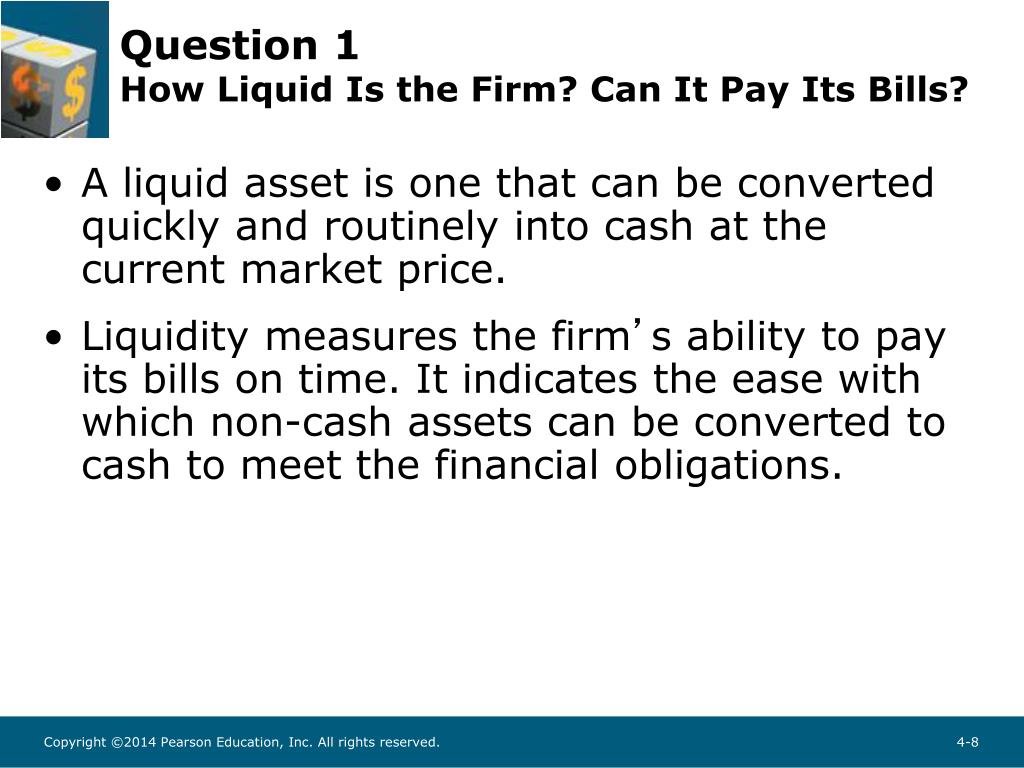 Question 1
How Liquid Is the Firm? Can It Pay Its Bills?

• A liquid asset is one that can be converted quickly and routinely into cash at the current market price.

• Liquidity measures the firm's ability to pay its bills on time. It indicates the ease with which non-cash assets can be converted to cash to meet the financial obligations.

Copyright ©2014 Pearson Education, Inc. All rights reserved.

4-8